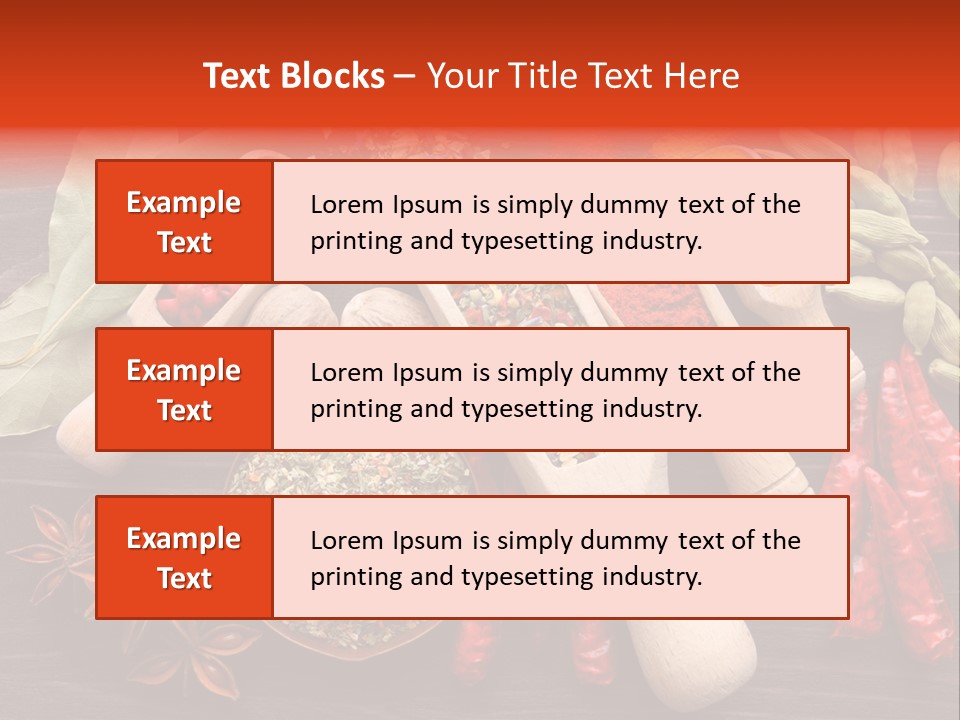 Text Blocks – Your Title Text Here

Example Text

Lorem Ipsum is simply dummy text of the printing and typesetting industry.

Example Text

Lorem Ipsum is simply dummy text of the printing and typesetting industry.

Example Text

Lorem Ipsum is simply dummy text of the printing and typesetting industry.